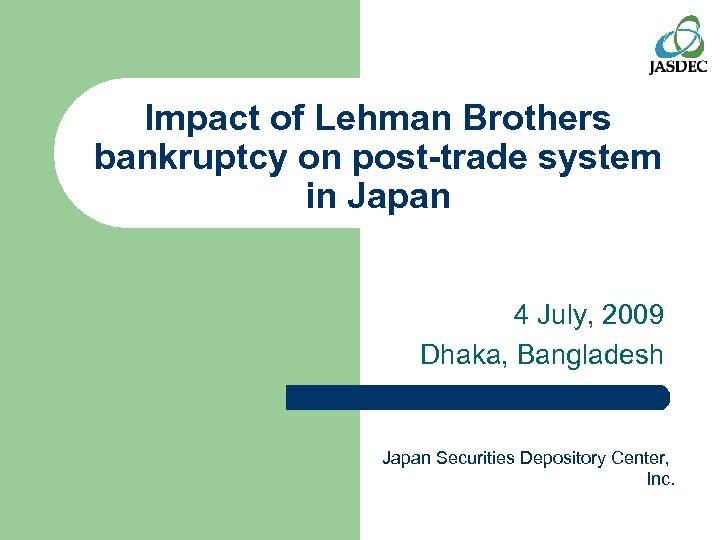 JASDEC

Impact of Lehman Brothers bankruptcy on post-trade system in Japan

4 July, 2009
Dhaka, Bangladesh

Japan Securities Depository Center, Inc.